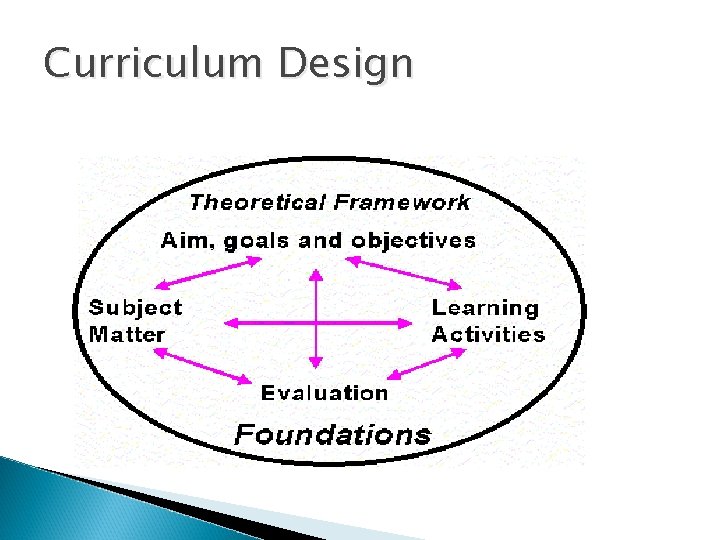 Curriculum Design

Theoretical Framework

Aim, goals and objectives

Subject Matter

Learning Activities

Evaluation

Foundations